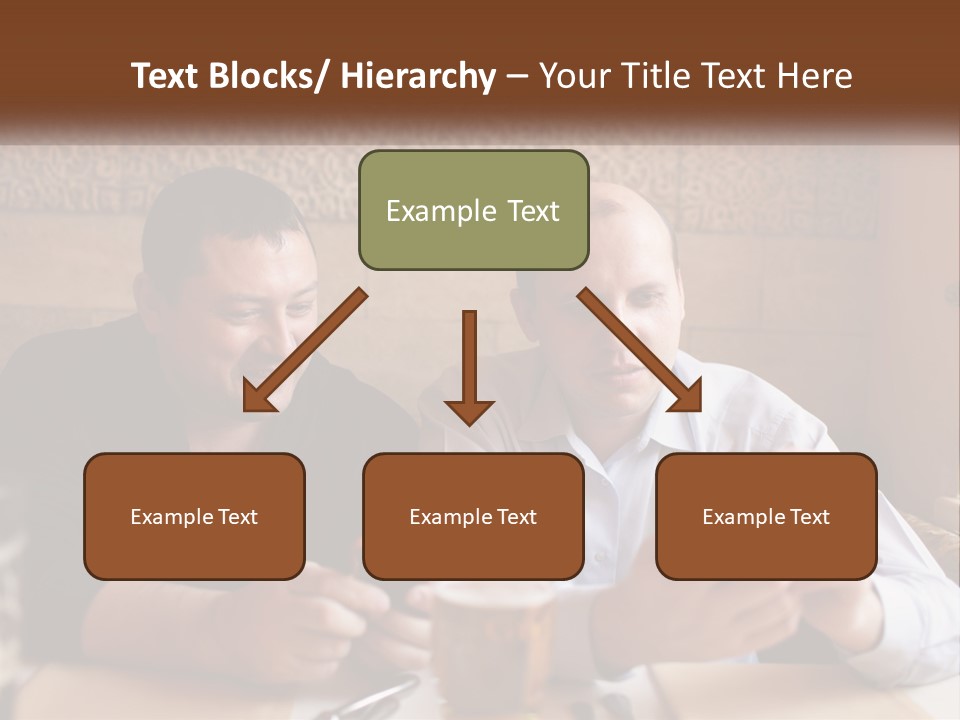 Text Blocks/ Hierarchy – Your Title Text Here

Example Text

Example Text

Example Text

Example Text